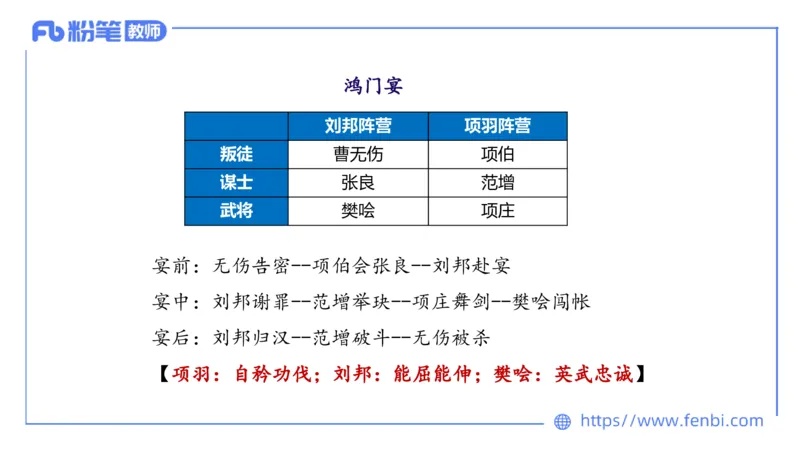 Fb 粉笔 教师

鸿门宴

|  | 刘邦阵营 | 项羽阵营 |
|---|---|---|
| 叛徒 | 曹无伤 | 项伯 |
| 谋士 | 张良 | 范增 |
| 武将 | 樊哙 | 项庄 |

宴前：无伤告密--项伯会张良--刘邦赴宴

宴中：刘邦谢罪--范增举玦--项庄舞剑--樊哙闯帐

宴后：刘邦归汉--范增破斗--无伤被杀

【项羽：自矜功伐；刘邦：能屈能伸；樊哙：英武忠诚】

https://www.fenbi.com